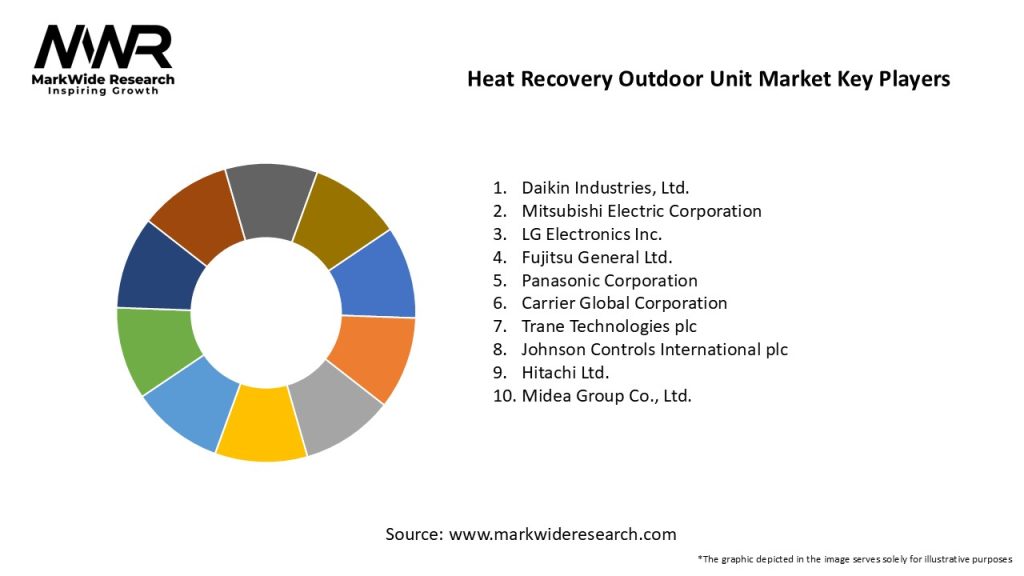 MWR
MarkWide Research
Inspiring Growth

Heat Recovery Outdoor Unit Market Key Players

1. Daikin Industries, Ltd.
2. Mitsubishi Electric Corporation
3. LG Electronics Inc.
4. Fujitsu General Ltd.
5. Panasonic Corporation
6. Carrier Global Corporation
7. Trane Technologies plc
8. Johnson Controls International plc
9. Hitachi Ltd.
10. Midea Group Co., Ltd.

Source: www.markwideresearch.com

*The graphic depicted in the image serves solely for illustrative purposes